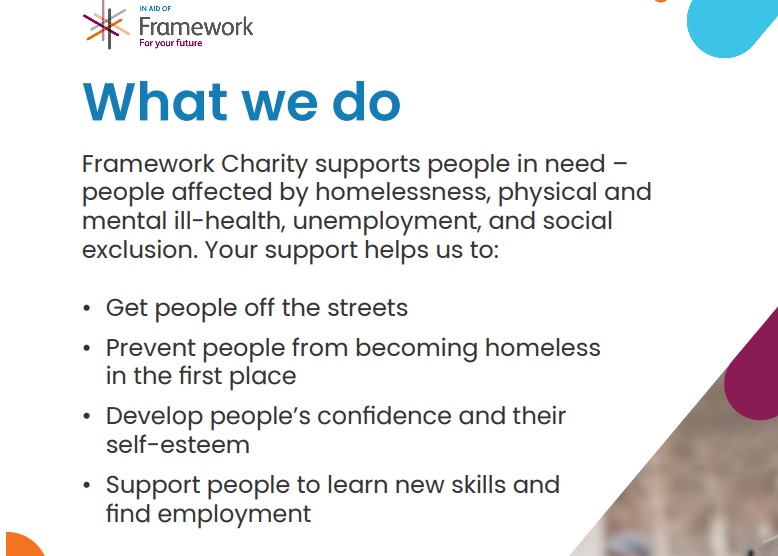 IN AID OF
Framework
For your future

What we do

Framework Charity supports people in need – people affected by homelessness, physical and mental ill-health, unemployment, and social exclusion. Your support helps us to:

• Get people off the streets
• Prevent people from becoming homeless in the first place
• Develop people's confidence and their self-esteem
• Support people to learn new skills and find employment